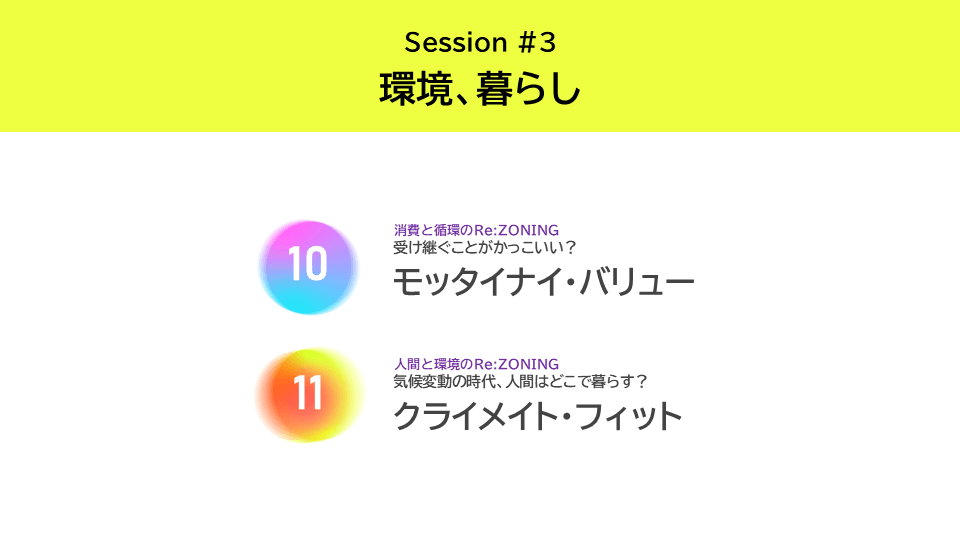 Session #3
環境、暮らし

10
消費と循環のRe:ZONING
受け継ぐことがかっこいい？
モッタイナイ・バリュー

11
人間と環境のRe:ZONING
気候変動の時代、人間はどこで暮らす？
クライメイト・フィット